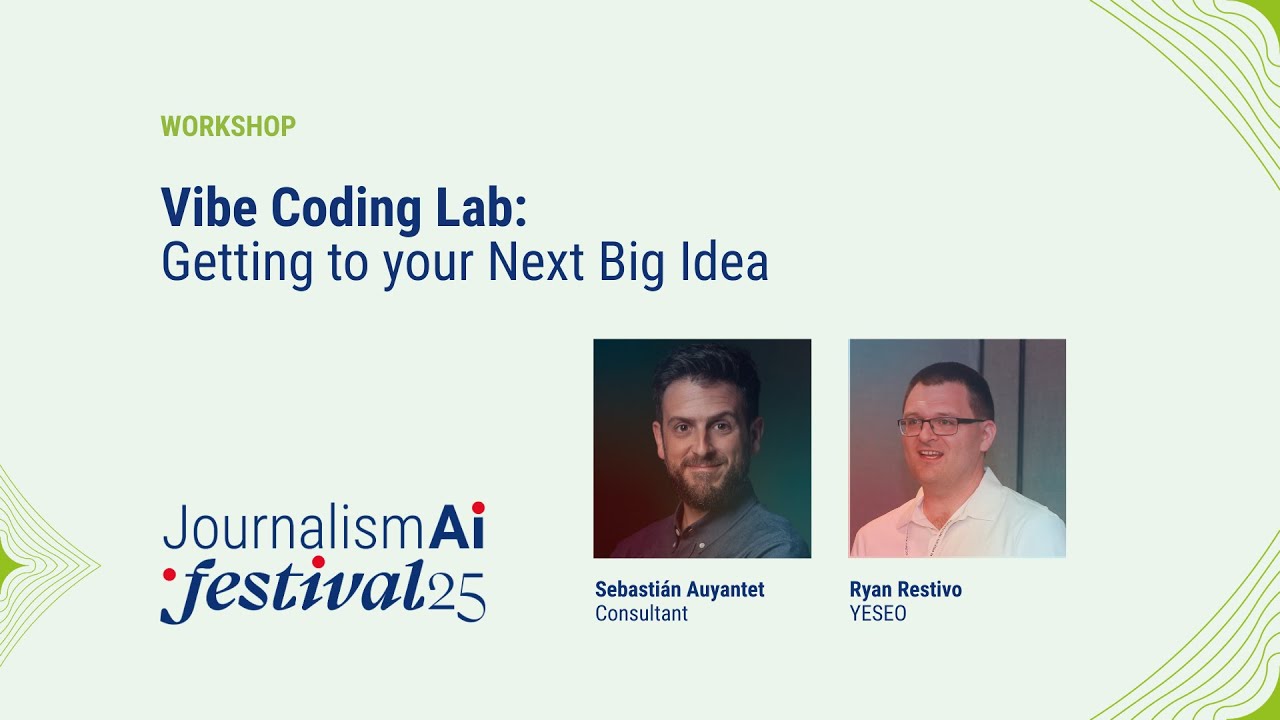 WORKSHOP

Vibe Coding Lab:
Getting to your Next Big Idea

JournalismAi festival25

Sebastián Auyantet
Consultant

Ryan Restivo
YESEO